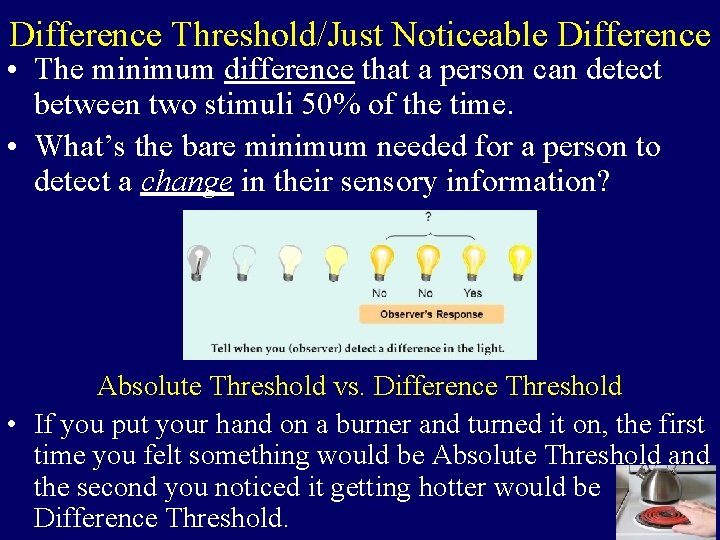 Difference Threshold/Just Noticeable Difference

• The minimum difference that a person can detect between two stimuli 50% of the time.

• What's the bare minimum needed for a person to detect a change in their sensory information?

?

No No Yes

Observer's Response

Tell when you (observer) detect a difference in the light.

Absolute Threshold vs. Difference Threshold

• If you put your hand on a burner and turned it on, the first time you felt something would be Absolute Threshold and the second you noticed it getting hotter would be Difference Threshold.